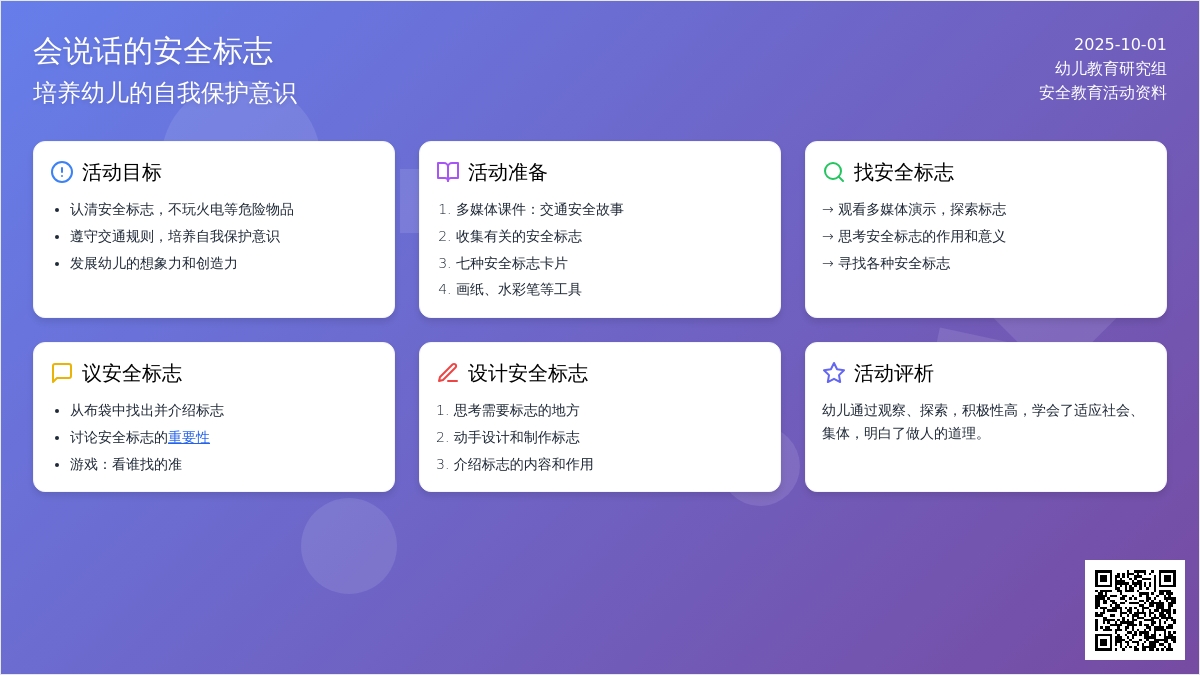 会说话的安全标志
培养幼儿的自我保护意识

2025-10-01
幼儿教育研究组
安全教育活动资料

活动目标
- 认清安全标志，不玩火电等危险物品
- 遵守交通规则，培养自我保护意识
- 发展幼儿的想象力和创造力

活动准备
1. 多媒体课件：交通安全故事
2. 收集有关的安全标志
3. 七种安全标志卡片
4. 画纸、水彩笔等工具

找安全标志
→ 观看多媒体演示，探索标志
→ 思考安全标志的作用和意义
→ 寻找各种安全标志

议安全标志
- 从布袋中找出并介绍标志
- 讨论安全标志的重要性
- 游戏：看谁找的准

设计安全标志
1. 思考需要标志的地方
2. 动手设计和制作标志
3. 介绍标志的内容和作用

活动评析
幼儿通过观察、探索，积极性高，学会了适应社会、集体，明白了做人的道理。